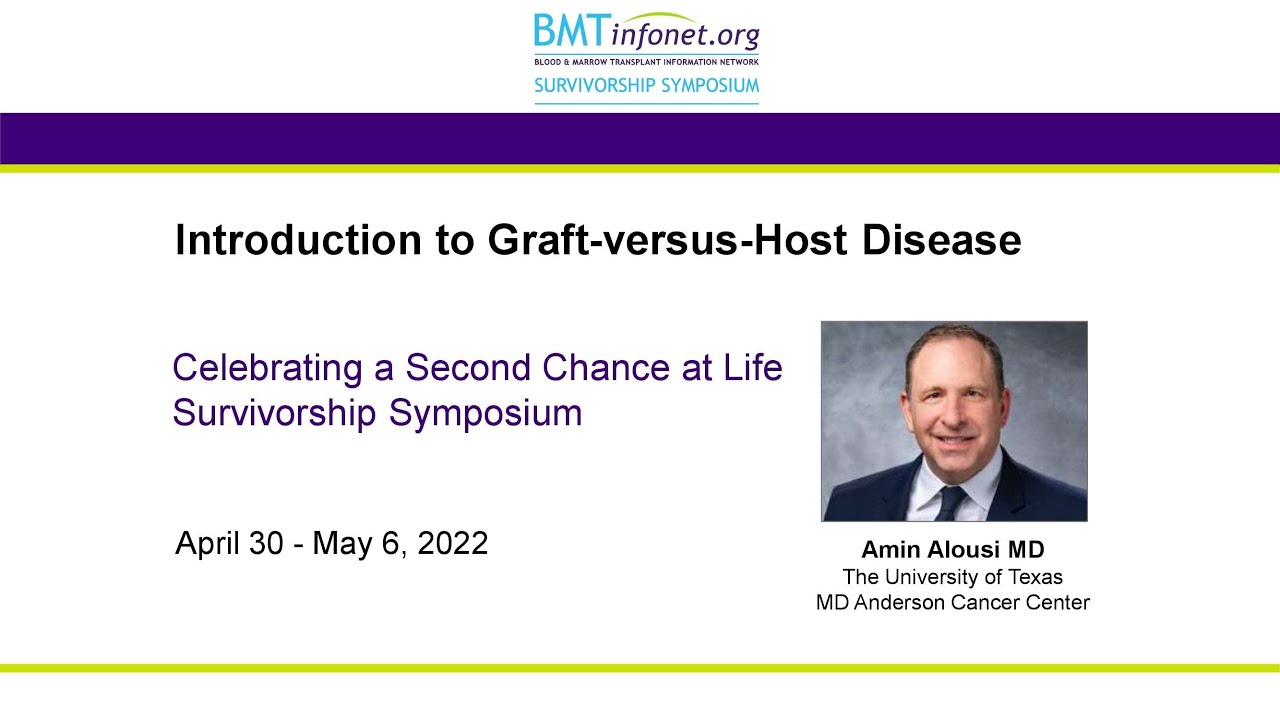 BMTinfonet.org
BLOOD & MARROW TRANSPLANT INFORMATION NETWORK
SURVIVORSHIP SYMPOSIUM

Introduction to Graft-versus-Host Disease

Celebrating a Second Chance at Life
Survivorship Symposium

April 30 - May 6, 2022

Amin Alousi MD
The University of Texas
MD Anderson Cancer Center